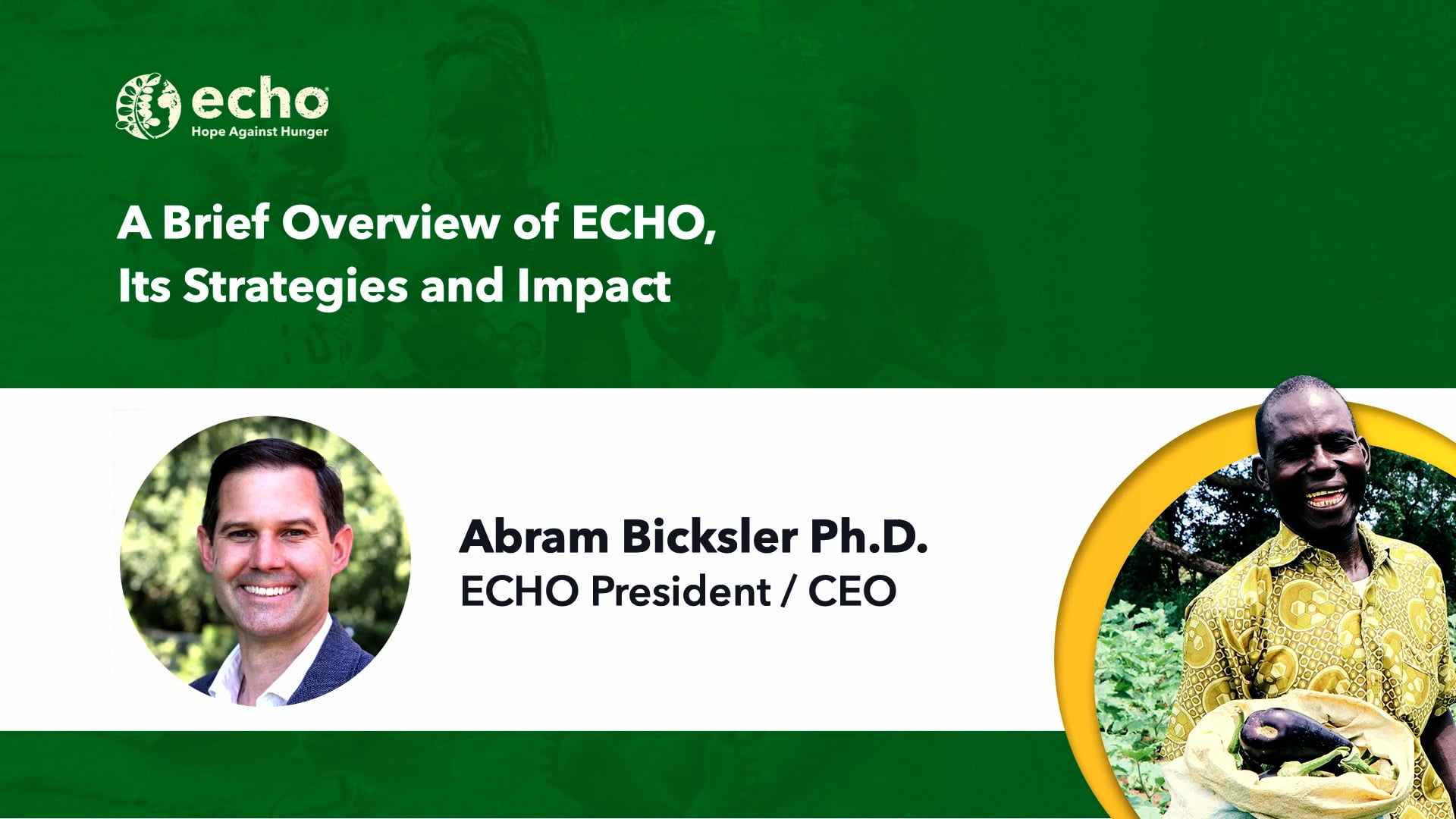 echo
Hope Against Hunger

A Brief Overview of ECHO, Its Strategies and Impact

Abram Bicksler Ph.D.
ECHO President / CEO